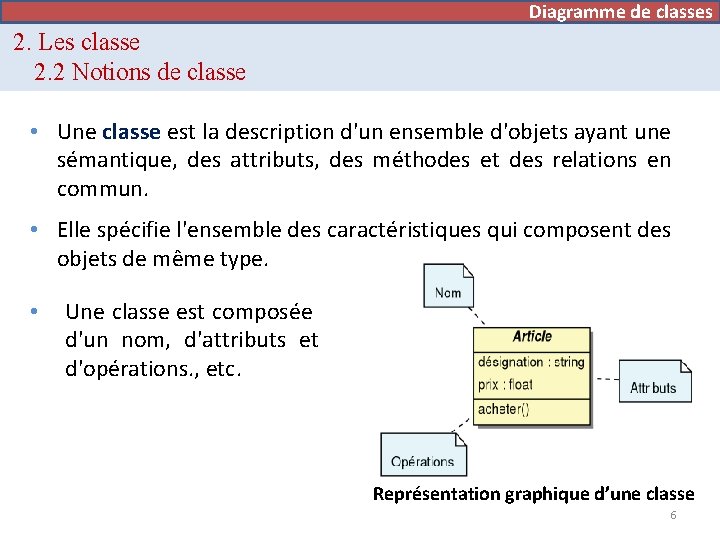 Diagramme de classes

2. Les classe
2.2 Notions de classe

• Une classe est la description d'un ensemble d'objets ayant une sémantique, des attributs, des méthodes et des relations en commun.

• Elle spécifie l'ensemble des caractéristiques qui composent des objets de même type.

• Une classe est composée d'un nom, d'attributs et d'opérations., etc.

Nom

Article

désignation : string
prix : float

acheter()

Attributs

Opérations

Représentation graphique d'une classe

6